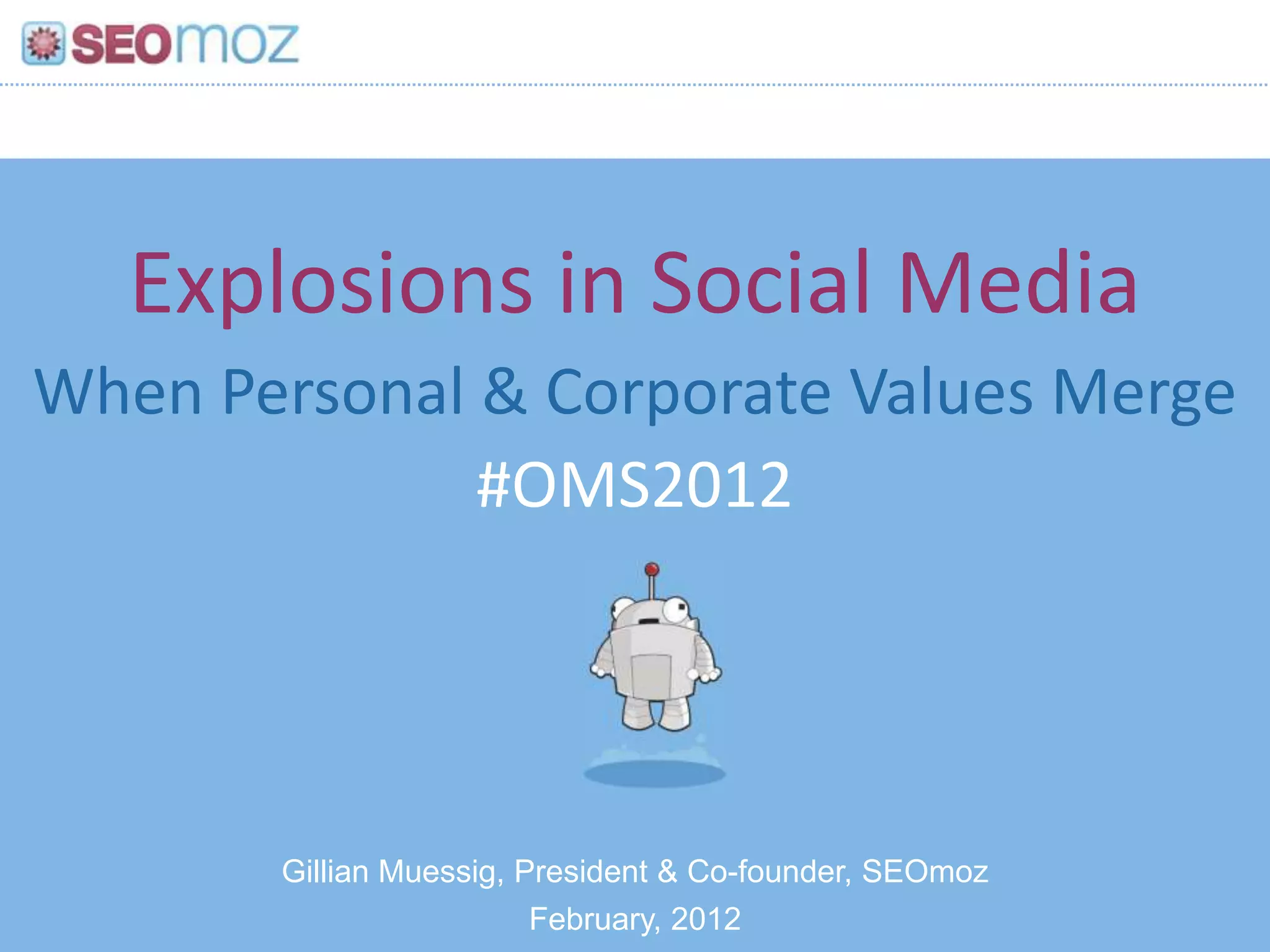 SEOmoz

Explosions in Social Media

When Personal & Corporate Values Merge

#OMS2012

Gillian Muessig, President & Co-founder, SEOmoz

February, 2012